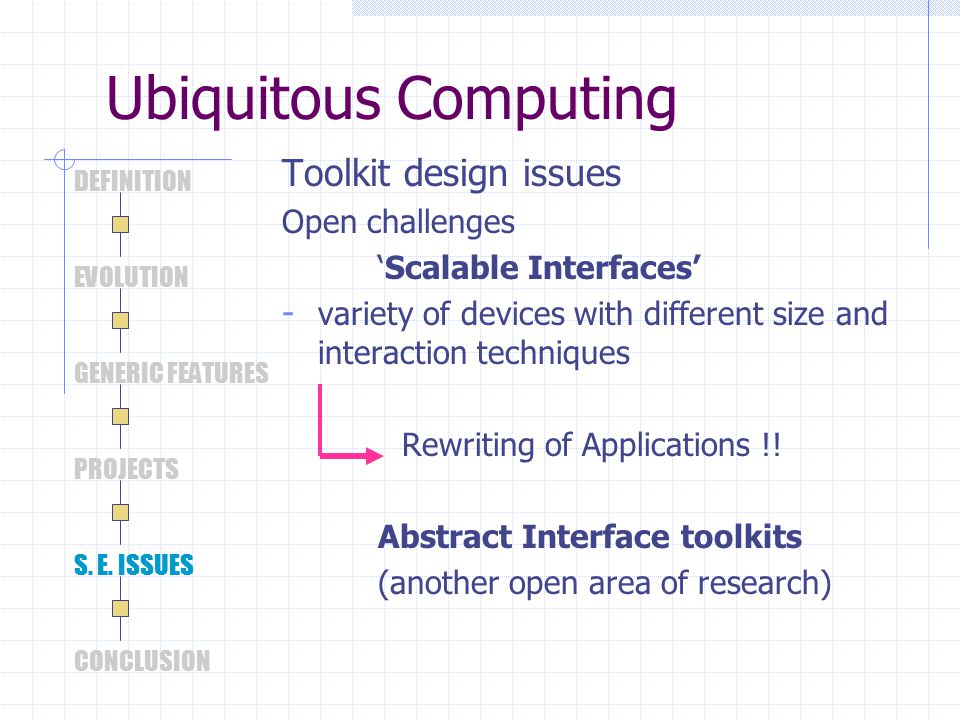 Ubiquitous Computing

DEFINITION

EVOLUTION

GENERIC FEATURES

PROJECTS

S. E. ISSUES

CONCLUSION

Toolkit design issues

Open challenges

‘Scalable Interfaces’

- variety of devices with different size and interaction techniques

Rewriting of Applications !!

Abstract Interface toolkits

(another open area of research)